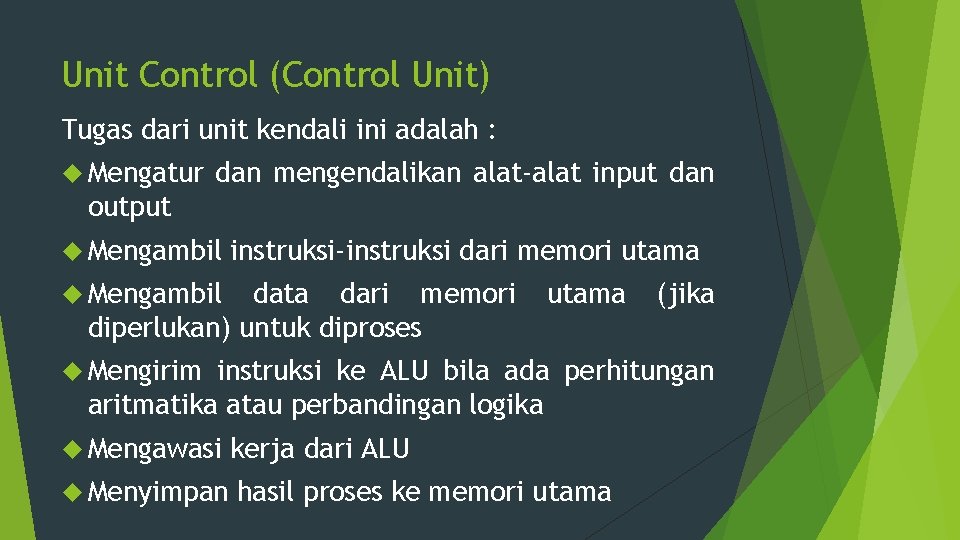 Unit Control (Control Unit)

Tugas dari unit kendali ini adalah :

Mengatur dan mengendalikan alat-alat input dan output

Mengambil instruksi-instruksi dari memori utama

Mengambil data dari memori utama (jika diperlukan) untuk diproses

Mengirim instruksi ke ALU bila ada perhitungan aritmatika atau perbandingan logika

Mengawasi kerja dari ALU

Menyimpan hasil proses ke memori utama